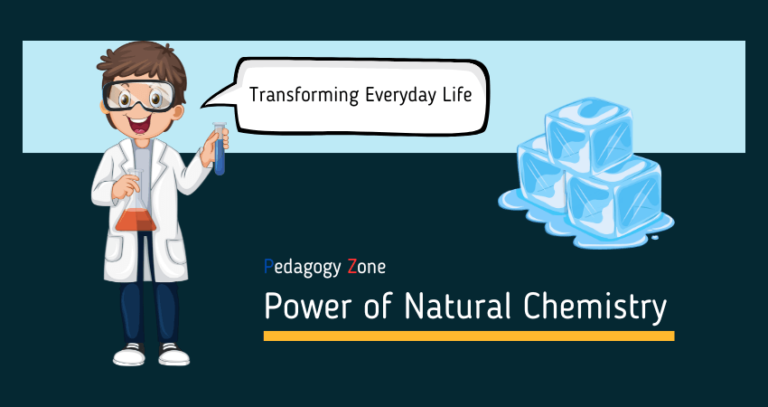 Transforming Everyday Life

Pedagogy Zone

Power of Natural Chemistry